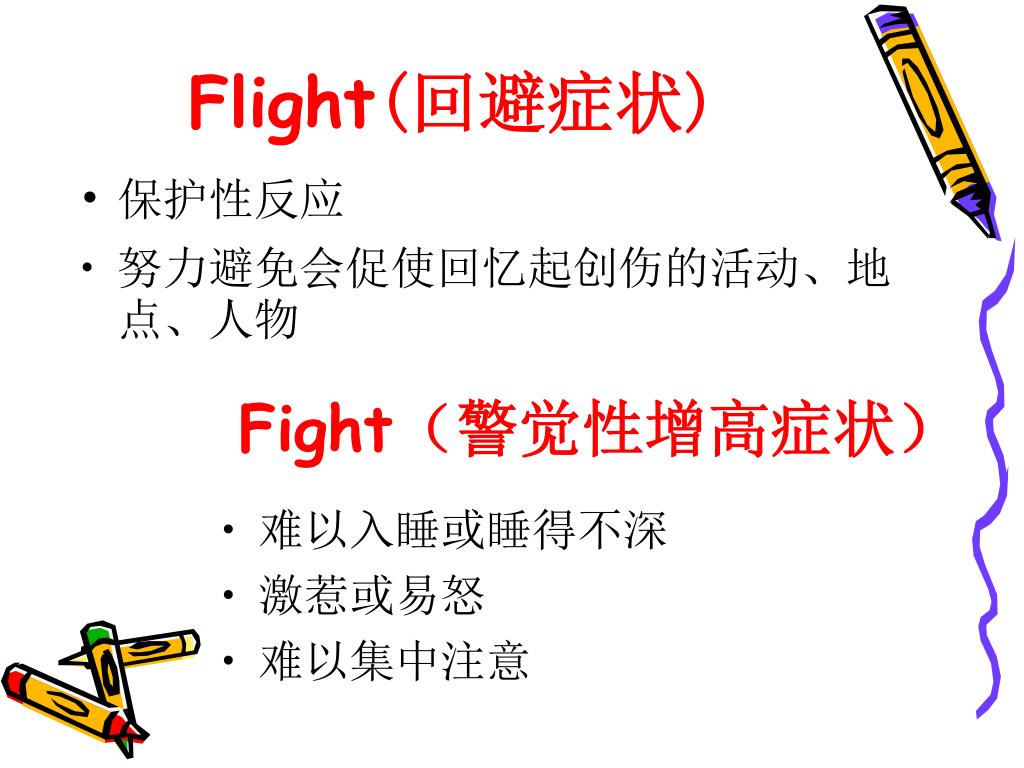 Flight(回避症状)

• 保护性反应
• 努力避免会促使回忆起创伤的活动、地点、人物

Fight（警觉性增高症状）

• 难以入睡或睡得不深
• 激惹或易怒
• 难以集中注意